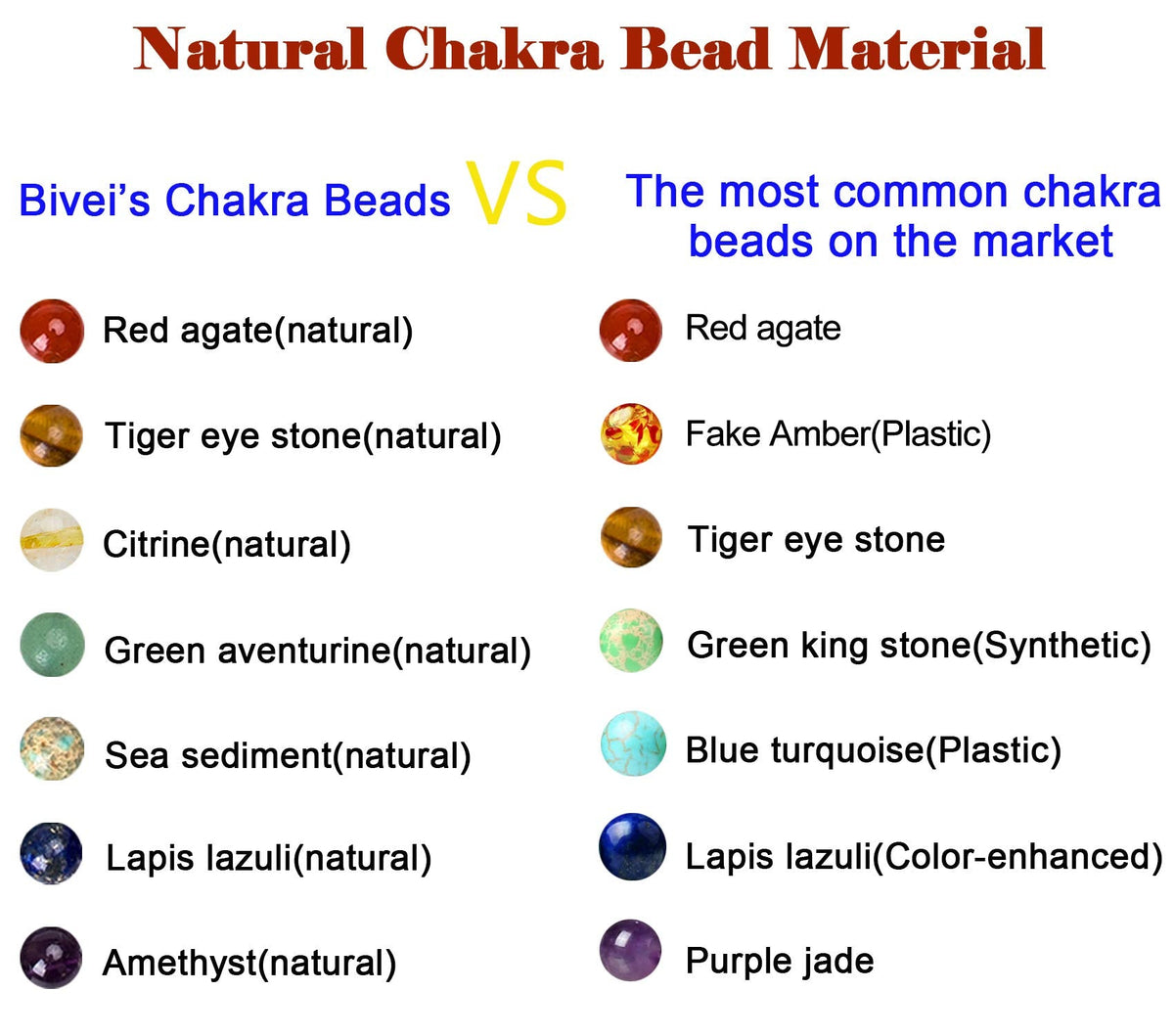 Natural Chakra Bead Material

Bivei's Chakra Beads VS The most common chakra beads on the market

Red agate(natural)
Tiger eye stone(natural)
Citrine(natural)
Green aventurine(natural)
Sea sediment(natural)
Lapis lazuli(natural)
Amethyst(natural)

Red agate
Fake Amber(Plastic)
Tiger eye stone
Green king stone(Synthetic)
Blue turquoise(Plastic)
Lapis lazuli(Color-enhanced)
Purple jade